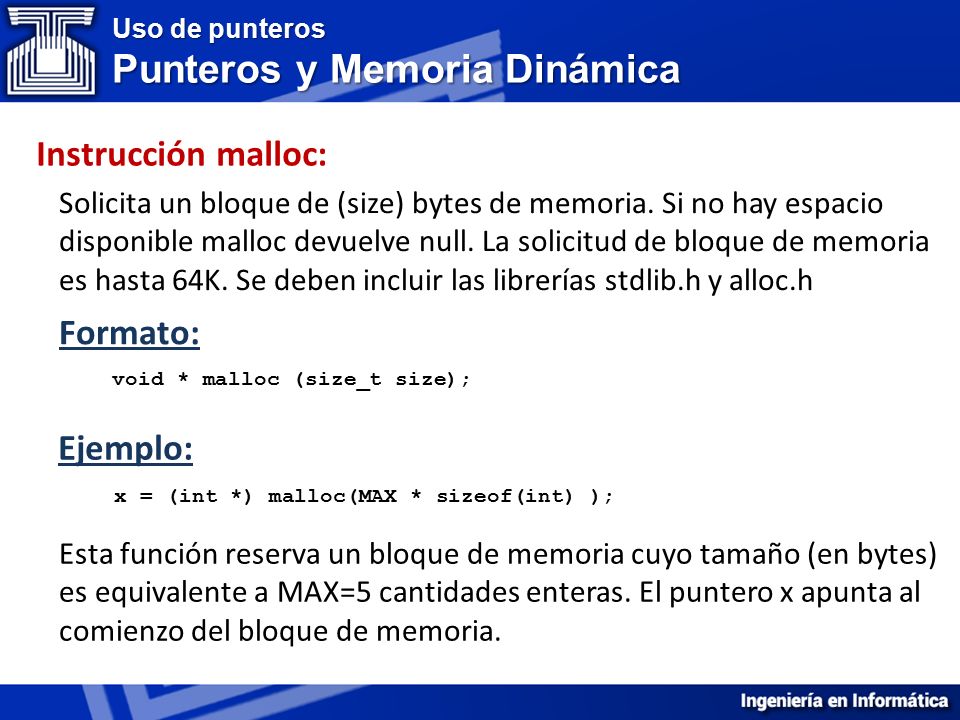 Uso de punteros
Punteros y Memoria Dinámica

Instrucción malloc:

Solicita un bloque de (size) bytes de memoria. Si no hay espacio disponible malloc devuelve null. La solicitud de bloque de memoria es hasta 64K. Se deben incluir las librerías stdlib.h y alloc.h

Formato:

void * malloc (size_t size);

Ejemplo:

x = (int *) malloc(MAX * sizeof(int) );

Esta función reserva un bloque de memoria cuyo tamaño (en bytes) es equivalente a MAX=5 cantidades enteras. El puntero x apunta al comienzo del bloque de memoria.

Ingeniería en Informática